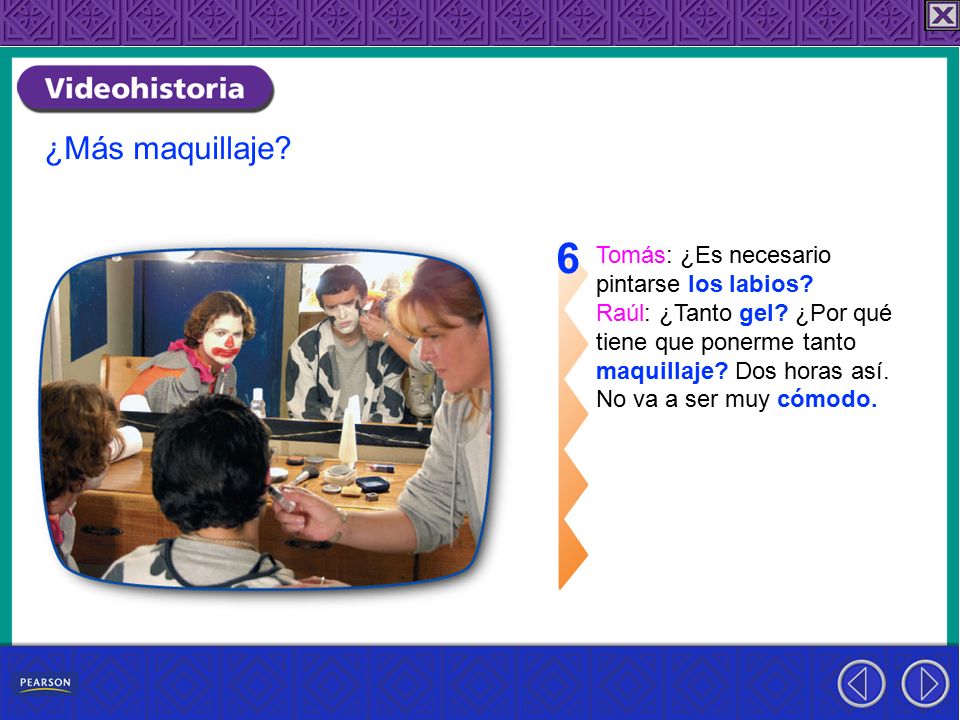 Videohistoria

¿Más maquillaje?

6

Tomás: ¿Es necesario pintarse los labios?
Raúl: ¿Tanto gel? ¿Por qué tiene que ponerme tanto maquillaje? Dos horas así. No va a ser muy cómodo.

PEARSON